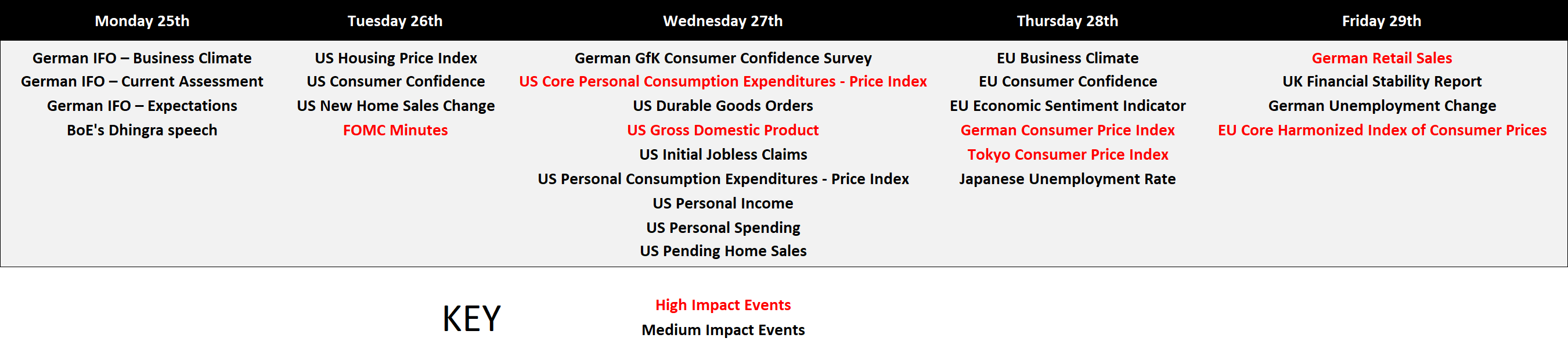 | Monday 25th | Tuesday 26th | Wednesday 27th | Thursday 28th | Friday 29th |
|---|---|---|---|---|
| German IFO – Business Climate | US Housing Price Index | German GfK Consumer Confidence Survey | EU Business Climate | German Retail Sales |
| German IFO – Current Assessment | US Consumer Confidence | US Core Personal Consumption Expenditures - Price Index | EU Consumer Confidence | UK Financial Stability Report |
| German IFO – Expectations | US New Home Sales Change | US Durable Goods Orders | EU Economic Sentiment Indicator | German Unemployment Change |
| BoE's Dhingra speech | FOMC Minutes | US Gross Domestic Product | German Consumer Price Index | EU Core Harmonized Index of Consumer Prices |
| | | US Initial Jobless Claims | Tokyo Consumer Price Index | |
| | | US Personal Consumption Expenditures - Price Index | Japanese Unemployment Rate | |
| | | US Personal Income | | |
| | | US Personal Spending | | |
| | | US Pending Home Sales | | |

KEY

High Impact Events
Medium Impact Events